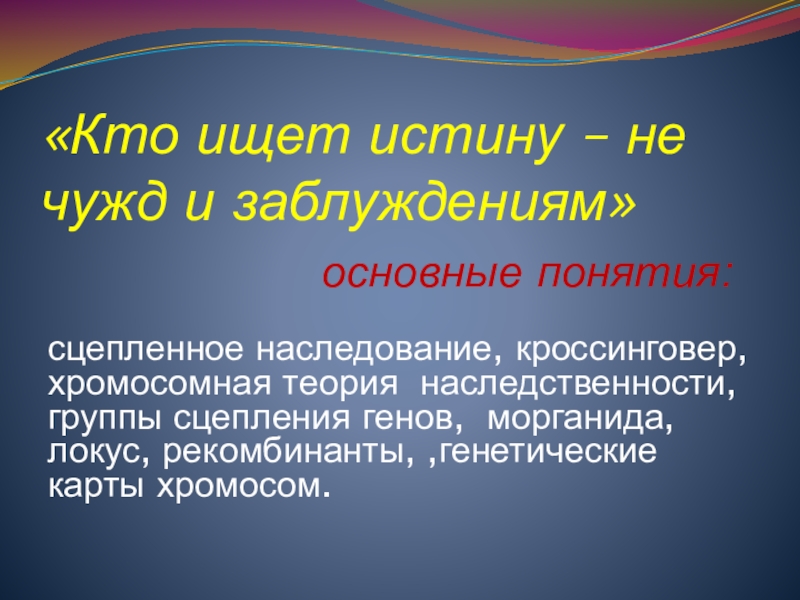 «Кто ищет истину – не чужд и заблуждениям»

основные понятия:

сцепленное наследование, кроссинговер, хромосомная теория наследственности, группы сцепления генов, морганида, локус, рекомбинанты, ,генетические карты хромосом.